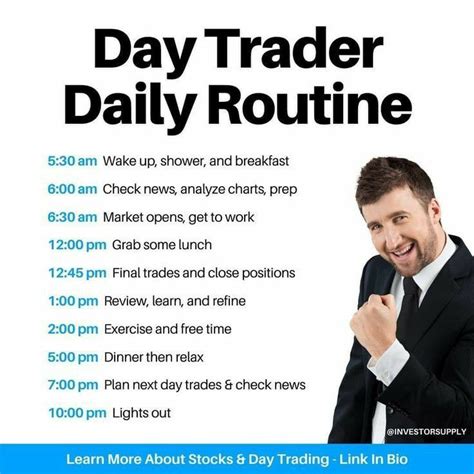 Day Trader Daily Routine

5:30 am Wake up, shower, and breakfast

6:00 am Check news, analyze charts, prep

6:30 am Market opens, get to work

12:00 pm Grab some lunch

12:45 pm Final trades and close positions

1:00 pm Review, learn, and refine

2:00 pm Exercise and free time

5:00 pm Dinner then relax

7:00 pm Plan next day trades & check news

10:00 pm Lights out

@INVESTORSUPPLY

Learn More About Stocks & Day Trading - Link In Bio